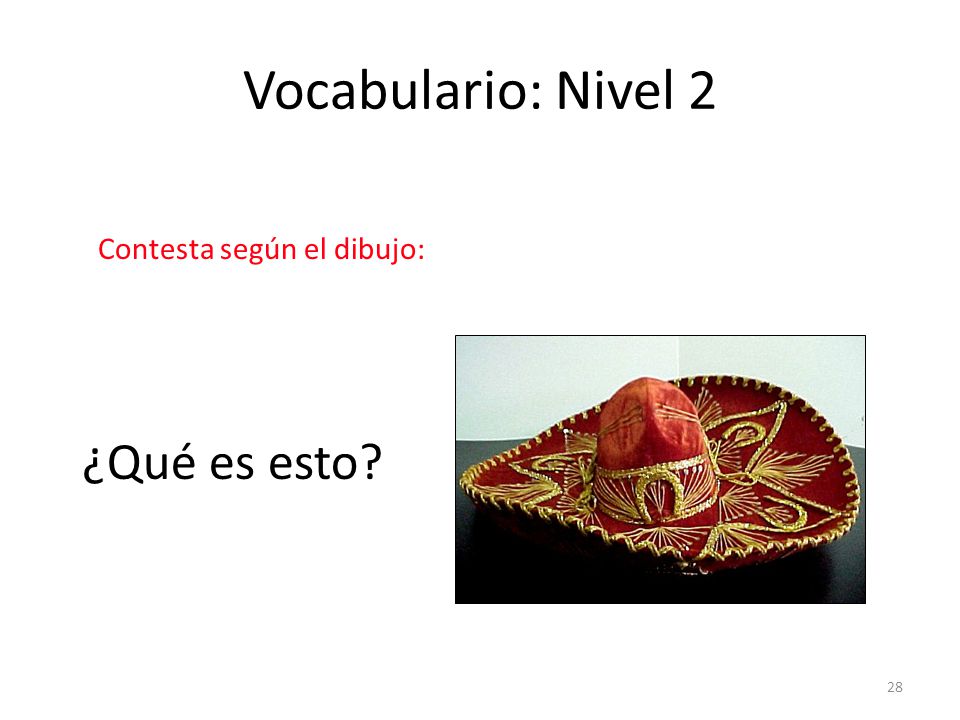 Vocabulario: Nivel 2

Contesta según el dibujo:

¿Qué es esto?

28